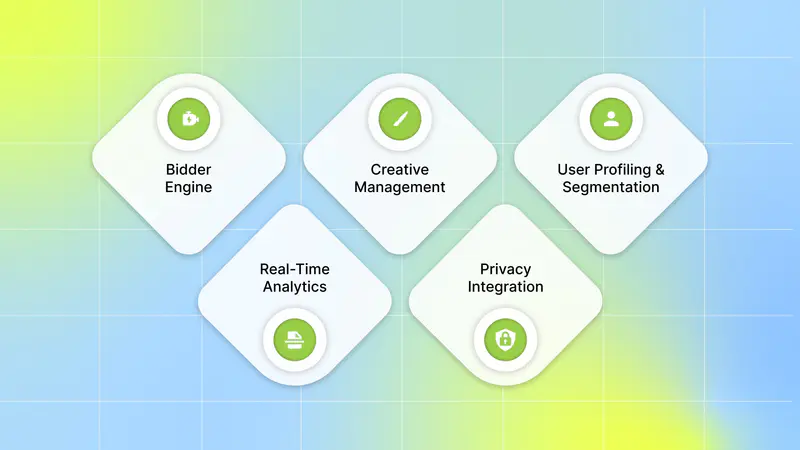 Bidder Engine

Creative Management

User Profiling & Segmentation

Real-Time Analytics

Privacy Integration